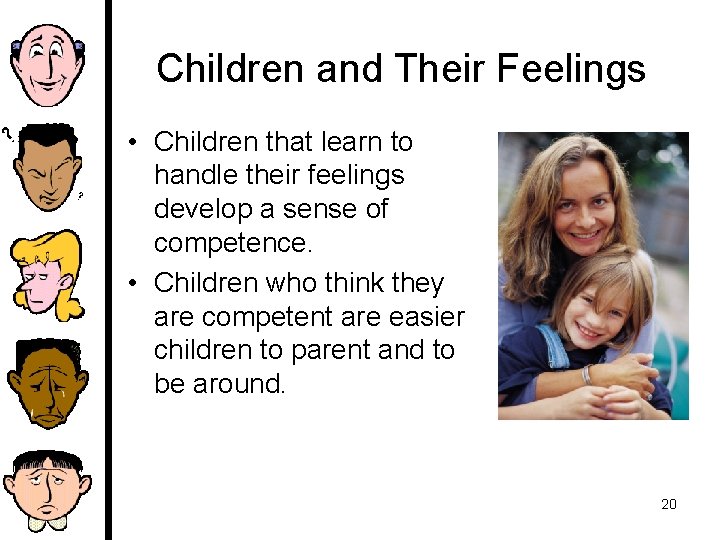 Children and Their Feelings

• Children that learn to handle their feelings develop a sense of competence.

• Children who think they are competent are easier children to parent and to be around.

20